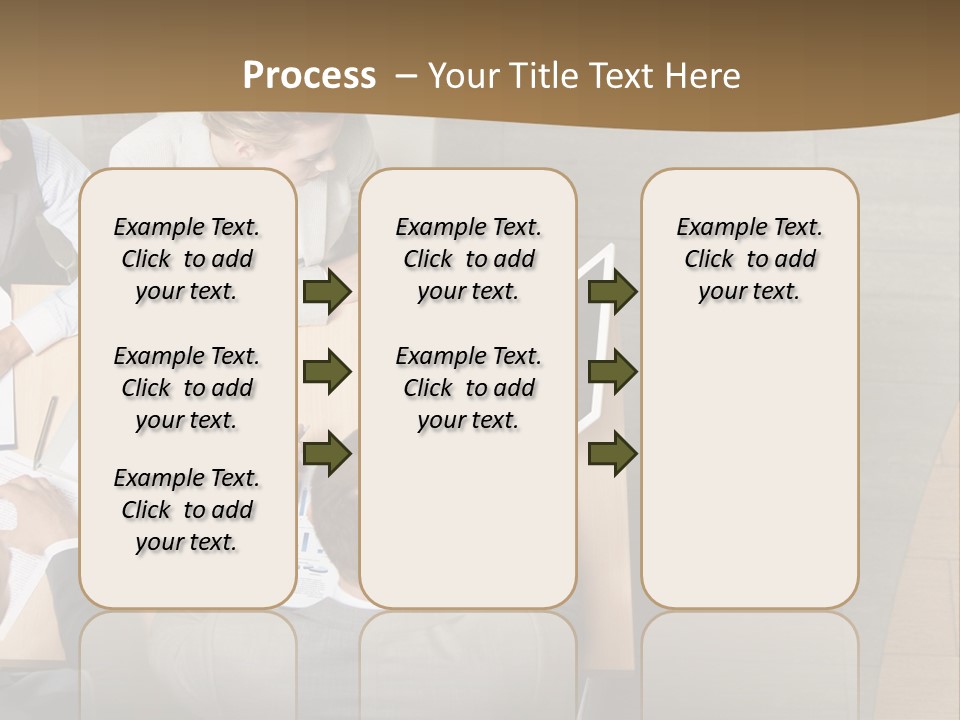 Process – Your Title Text Here

Example Text. Click to add your text.

Example Text. Click to add your text.

Example Text. Click to add your text.

Example Text. Click to add your text.

Example Text. Click to add your text.

Example Text. Click to add your text.